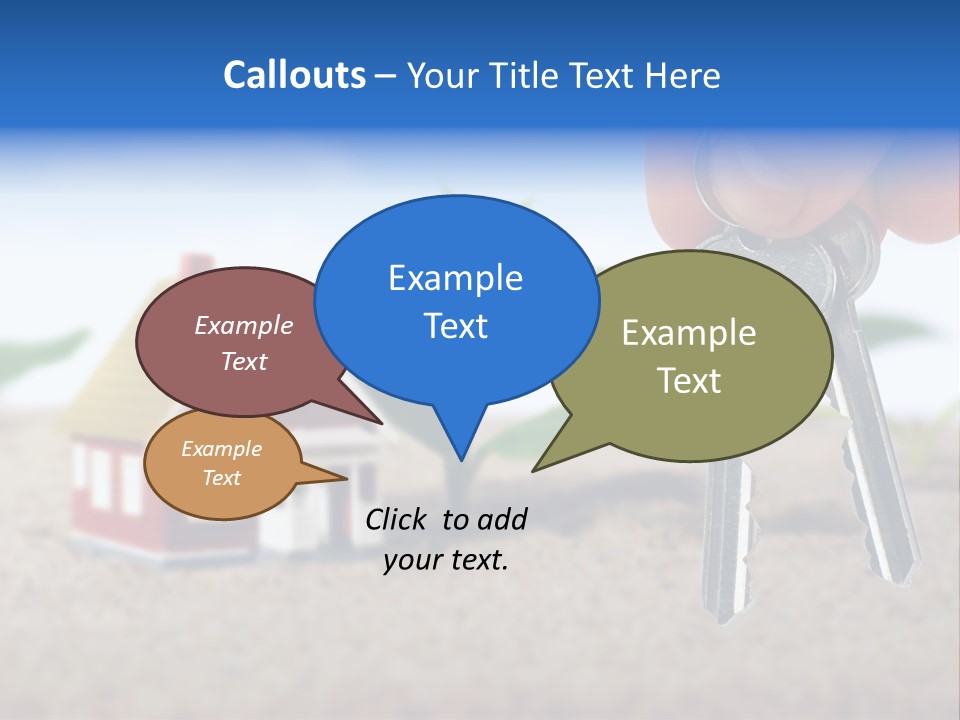 Callouts – Your Title Text Here

Example Text

Example Text

Example Text

Example Text

Click to add your text.